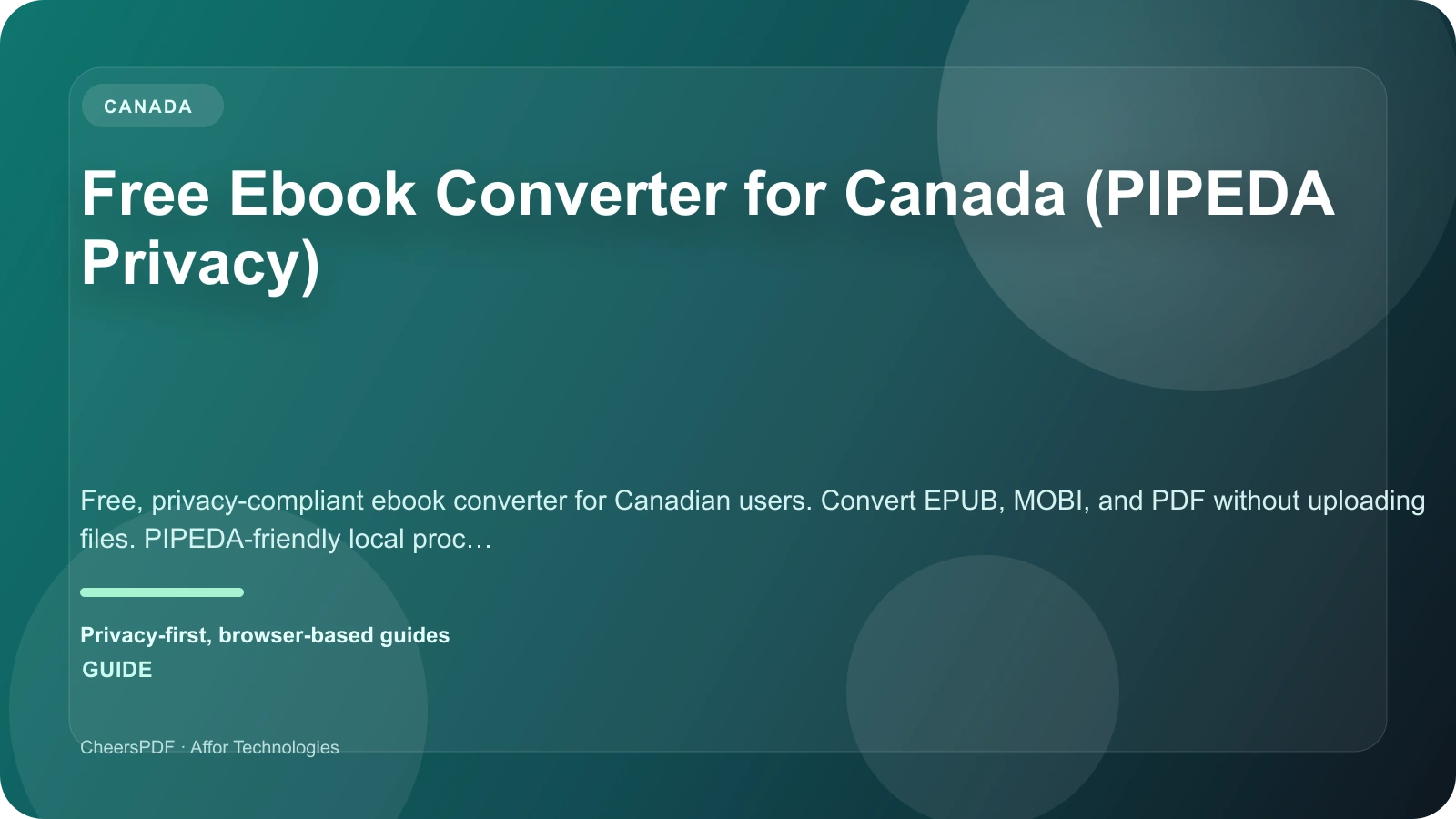 CANADA

Free Ebook Converter for Canada (PIPEDA Privacy)

Free, privacy-compliant ebook converter for Canadian users. Convert EPUB, MOBI, and PDF without uploading files. PIPEDA-friendly local proc…

Privacy-first, browser-based guides
GUIDE

CheersPDF · Affor Technologies